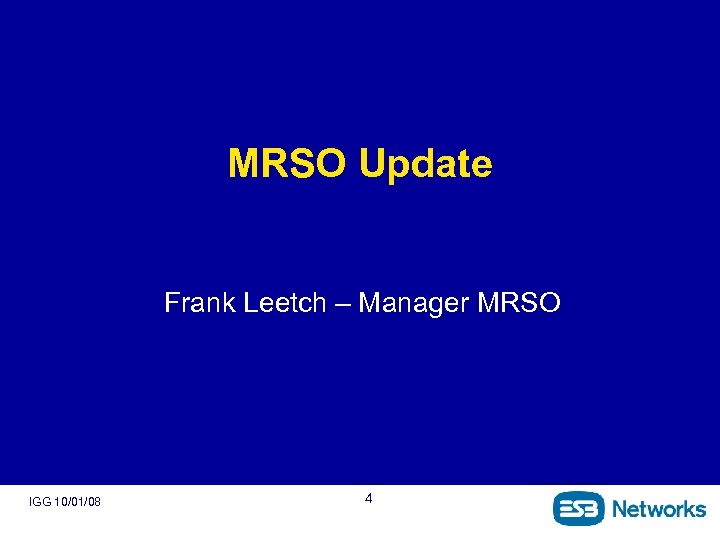 MRSO Update

Frank Leetch – Manager MRSO

IGG 10/01/08

4

ESB Networks